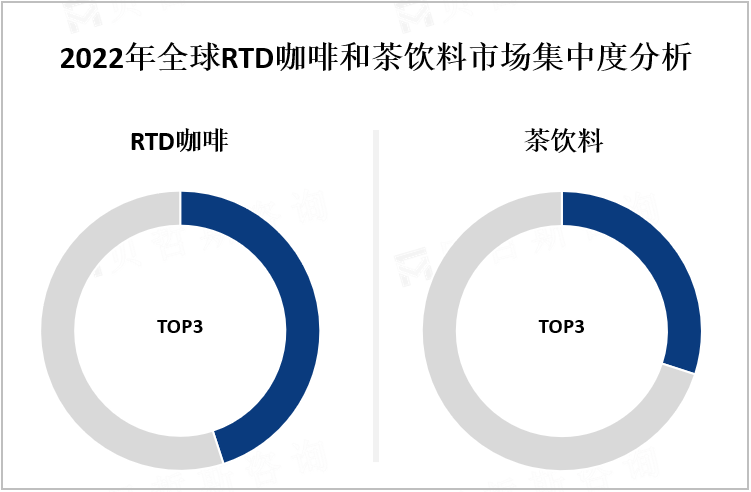 2022年全球RTD咖啡和茶饮料市场集中度分析

RTD咖啡

TOP3

茶饮料

TOP3